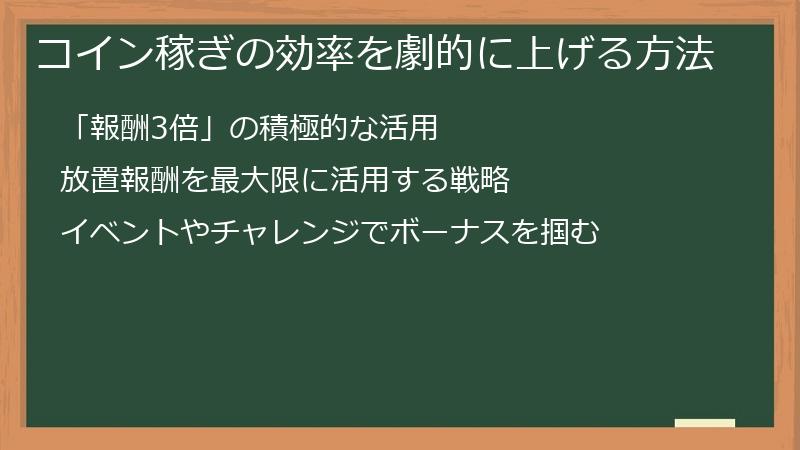 コイン稼ぎの効率を劇的に上げる方法

「報酬3倍」の積極的な活用

放置報酬を最大限に活用する戦略

イベントやチャレンジでボーナスを掴む